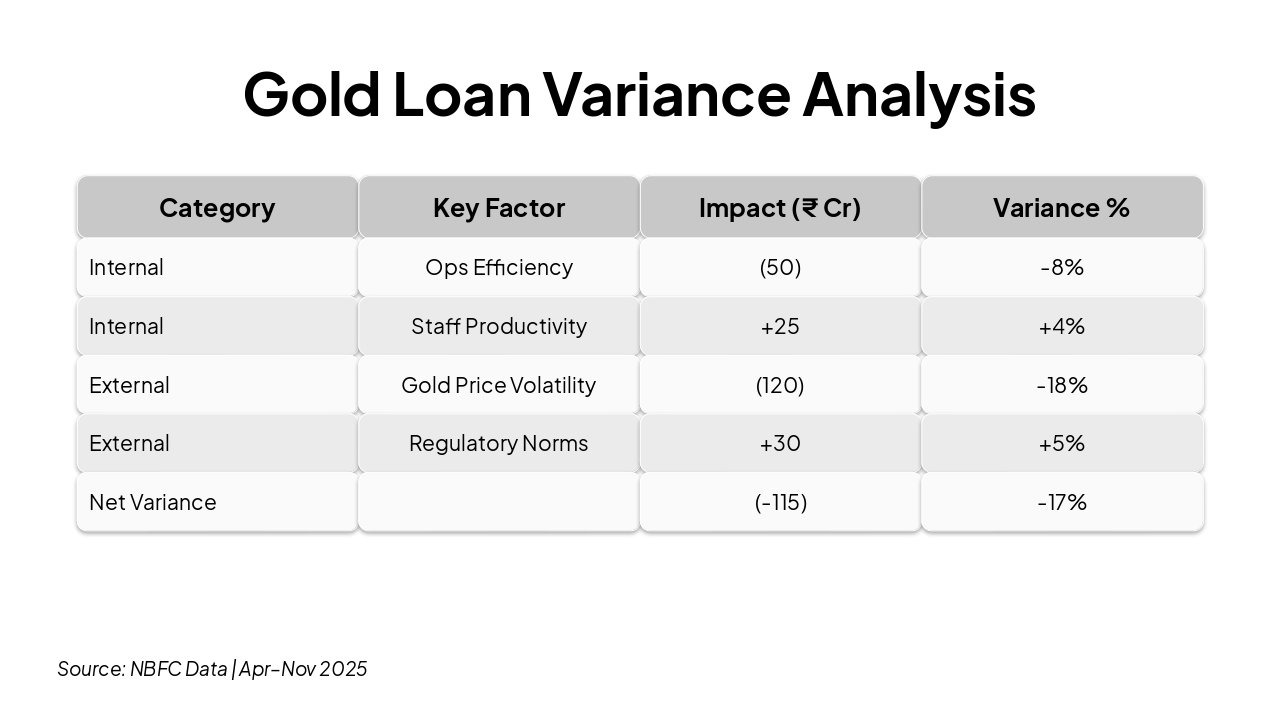 Gold Loan Variance Analysis

| Category | Key Factor | Impact (₹ Cr) | Variance % |
|---|---|---|---|
| Internal | Ops Efficiency | (50) | -8% |
| Internal | Staff Productivity | +25 | +4% |
| External | Gold Price Volatility | (120) | -18% |
| External | Regulatory Norms | +30 | +5% |
| Net Variance | | (-115) | -17% |

Source: NBFC Data | Apr-Nov 2025